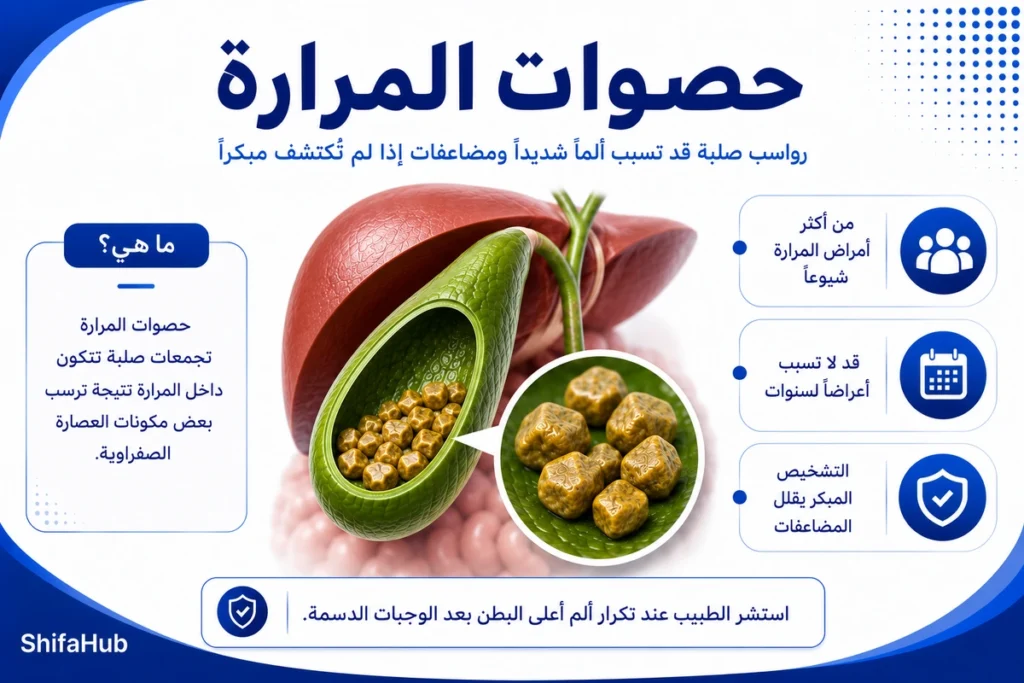 حصوات المرارة

رواسب صلبة قد تسبب ألماً شديداً ومضاعفات إذا لم تُكتشف مبكراً

من أكثر أمراض المرارة شيوعاً

قد لا تسبب أعراضاً لسنوات

التشخيص المبكر يقلل المضاعفات

ما هي؟

حصوات المرارة تجمعات صلبة تتكون داخل المرارة نتيجة ترسب بعض مكونات العصارة الصفراوية.

استشر الطبيب عند تكرار ألم أعلى البطن بعد الوجبات الدسمة.

ShifaHub